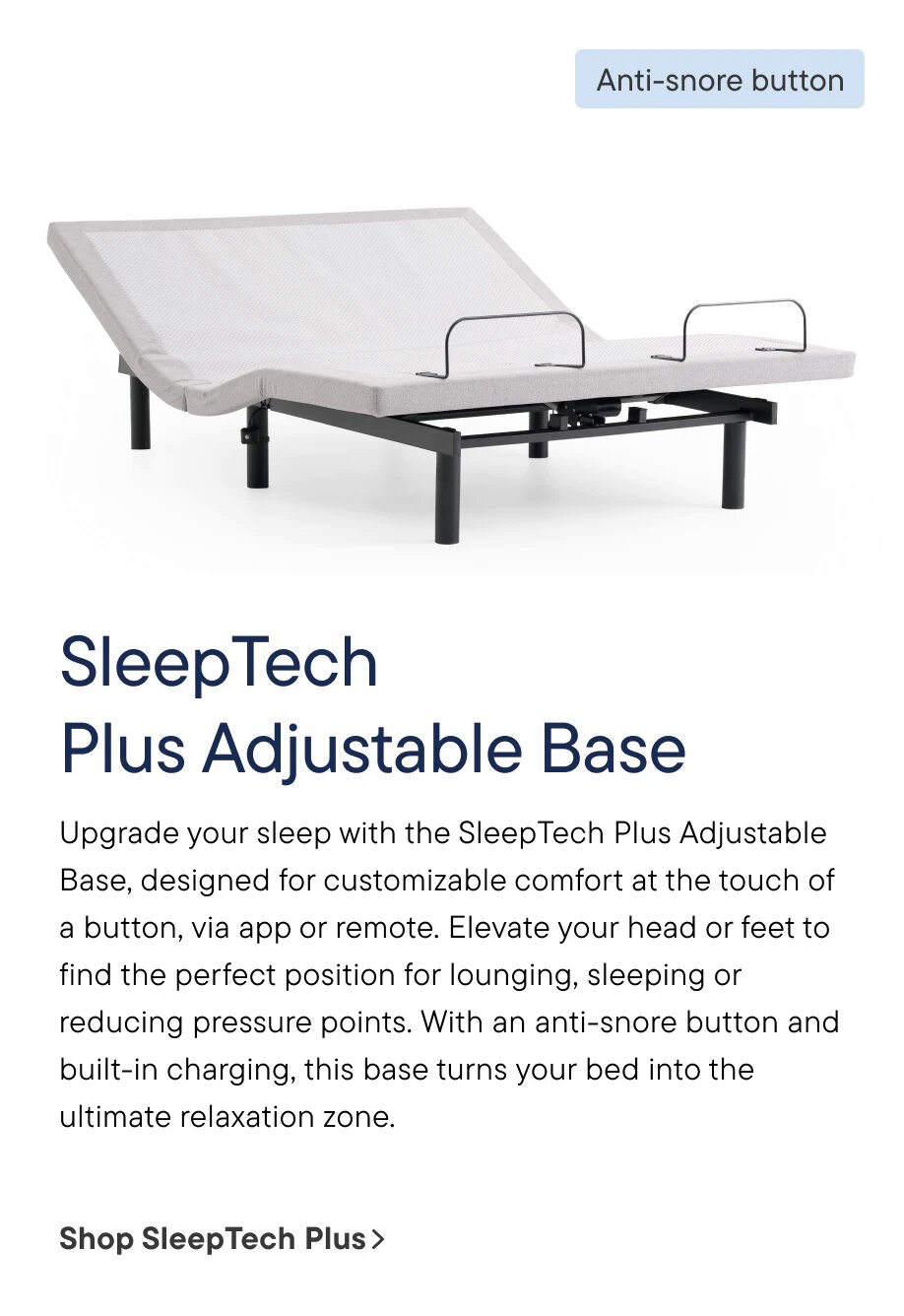 Anti-snore button

SleepTech
Plus Adjustable Base

Upgrade your sleep with the SleepTech Plus Adjustable Base, designed for customizable comfort at the touch of a button, via app or remote. Elevate your head or feet to find the perfect position for lounging, sleeping or reducing pressure points. With an anti-snore button and built-in charging, this base turns your bed into the ultimate relaxation zone.

Shop SleepTech Plus >